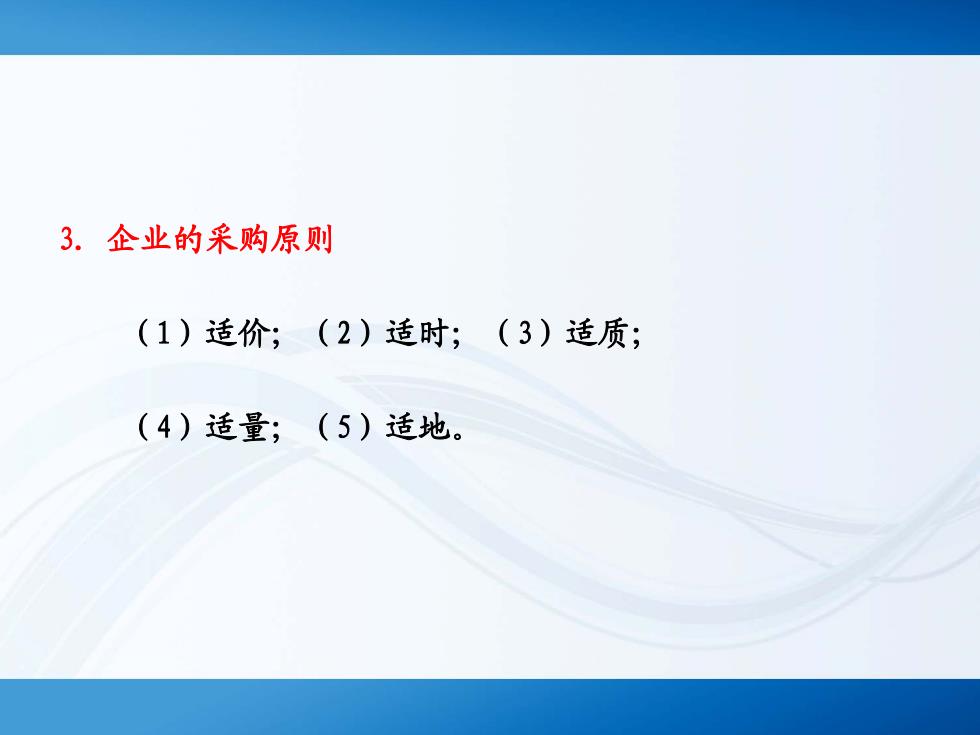 3. 企业的采购原则

（1）适价；（2）适时；（3）适质；

（4）适量；（5）适地。